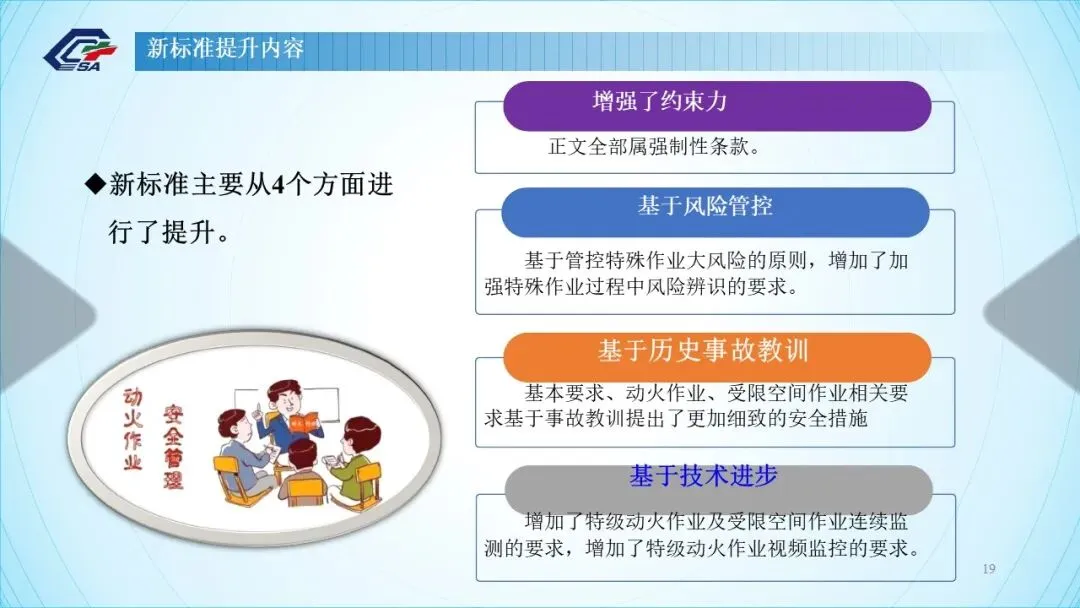 SA

新标准提升内容

◆新标准主要从4个方面进行了提升。

动火作业

安全管理

增强了约束力

正文全部属强制性条款。

基于风险管控

基于管控特殊作业大风险的原则，增加了加强特殊作业过程中风险辨识的要求。

基于历史事故教训

基本要求、动火作业、受限空间作业相关要求基于事故教训提出了更加细致的安全措施

基于技术进步

增加了特级动火作业及受限空间作业连续监测的要求，增加了特级动火作业视频监控的要求。

19